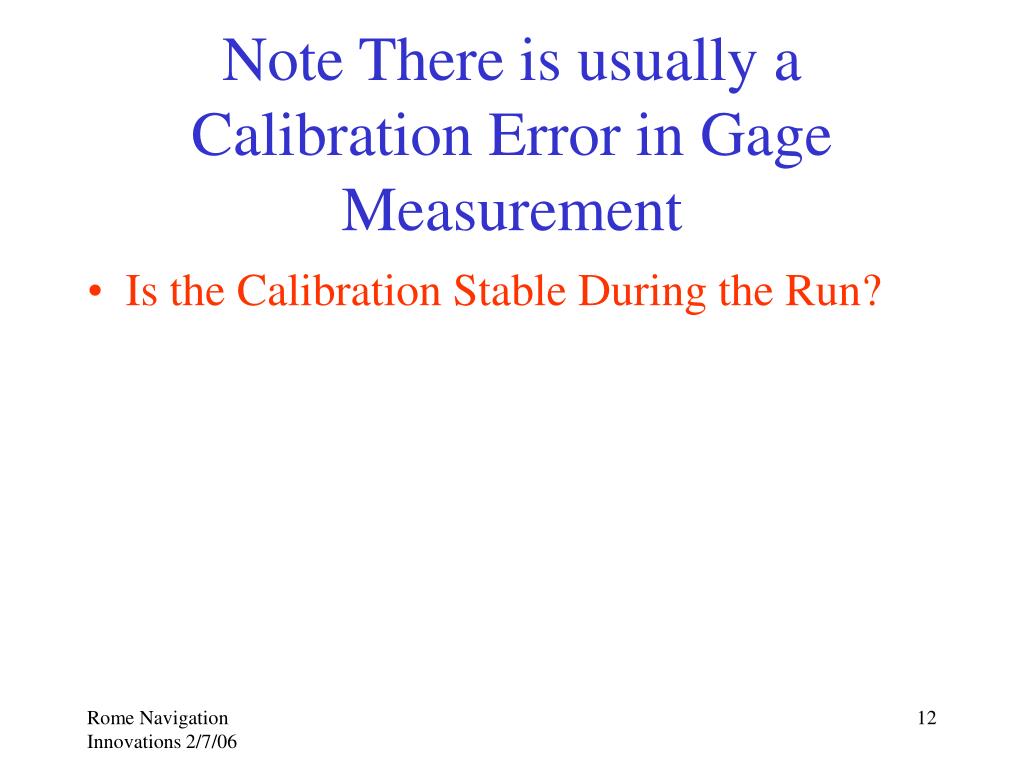 Note There is usually a Calibration Error in Gage Measurement

• Is the Calibration Stable During the Run?

Rome Navigation Innovations 2/7/06

12